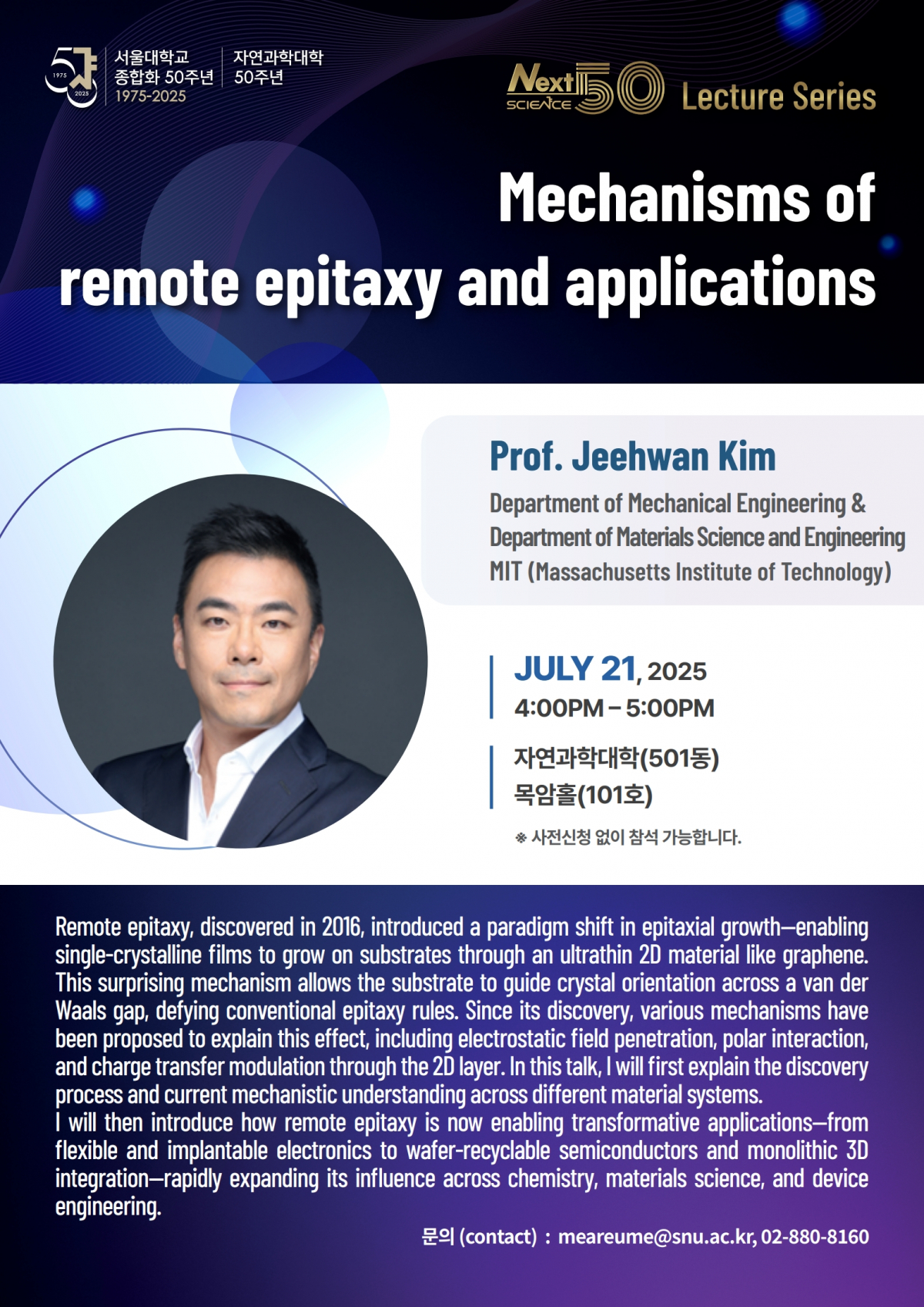 1975 2025 서울대학교 종합화 50주년 1975-2025

자연과학대학 50주년

Next SCIENCE 50 Lecture Series

Mechanisms of remote epitaxy and applications

Prof. Jeehwan Kim

Department of Mechanical Engineering & Department of Materials Science and Engineering MIT (Massachusetts Institute of Technology)

JULY 21, 2025
4:00PM – 5:00PM

자연과학대학(501동)
목암홀(101호)

※ 사전신청 없이 참석 가능합니다.

Remote epitaxy, discovered in 2016, introduced a paradigm shift in epitaxial growth—enabling single-crystalline films to grow on substrates through an ultrathin 2D material like graphene. This surprising mechanism allows the substrate to guide crystal orientation across a van der Waals gap, defying conventional epitaxy rules. Since its discovery, various mechanisms have been proposed to explain this effect, including electrostatic field penetration, polar interaction, and charge transfer modulation through the 2D layer. In this talk, I will first explain the discovery process and current mechanistic understanding across different material systems.
I will then introduce how remote epitaxy is now enabling transformative applications—from flexible and implantable electronics to wafer-recyclable semiconductors and monolithic 3D integration—rapidly expanding its influence across chemistry, materials science, and device engineering.

문의 (contact) : meareume@snu.ac.kr, 02-880-8160